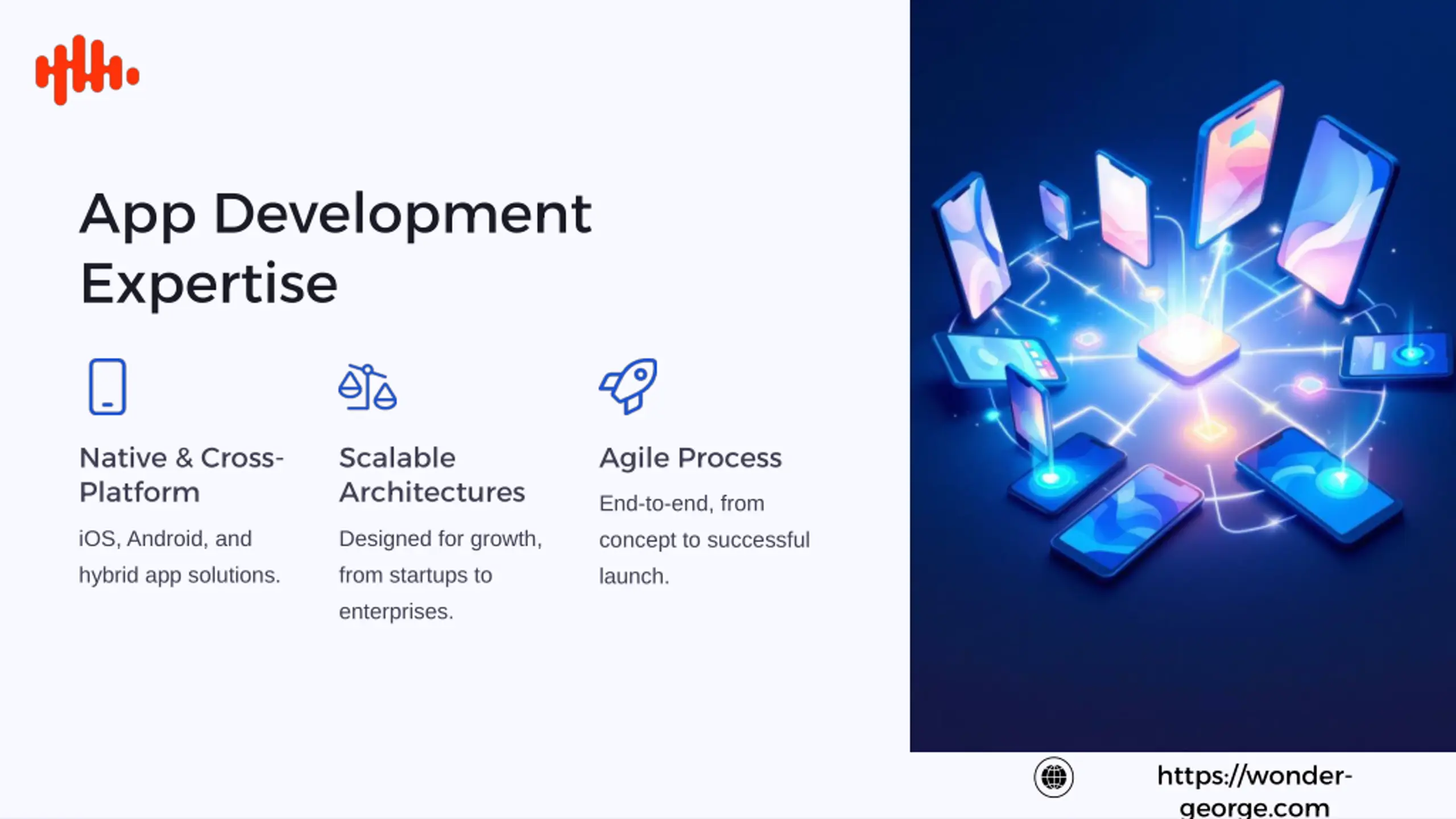 App Development Expertise

Native & Cross-Platform

iOS, Android, and hybrid app solutions.

Scalable Architectures

Designed for growth, from startups to enterprises.

Agile Process

End-to-end, from concept to successful launch.

https://wonder-george.com